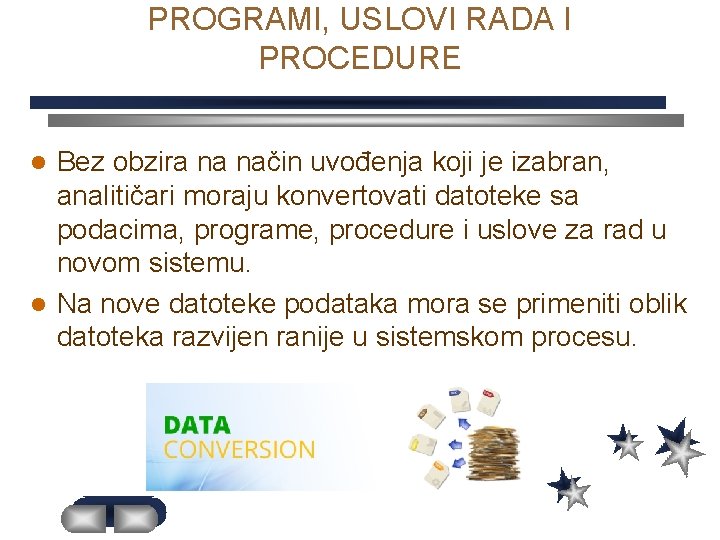 PROGRAMI, USLOVI RADA I PROCEDURE

● Bez obzira na način uvođenja koji je izabran, analitičari moraju konvertovati datoteke sa podacima, programe, procedure i uslove za rad u novom sistemu.

● Na nove datoteke podataka mora se primeniti oblik datoteka razvijen ranije u sistemskom procesu.

DATA
CONVERSION